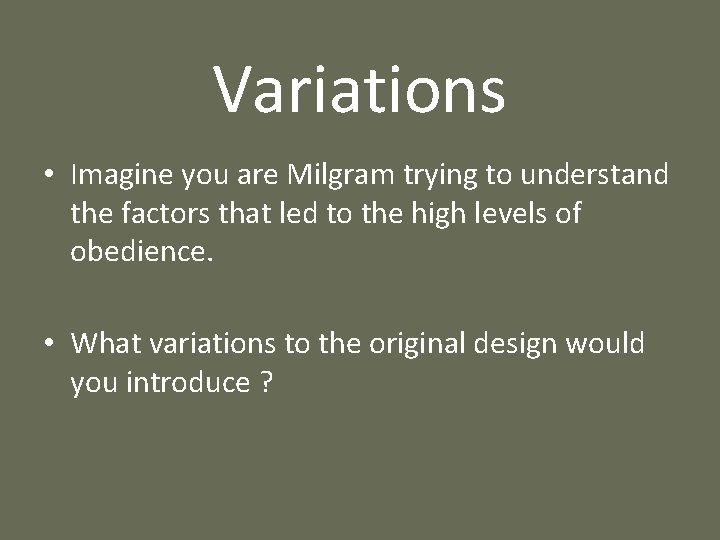 Variations

• Imagine you are Milgram trying to understand the factors that led to the high levels of obedience.

• What variations to the original design would you introduce ?